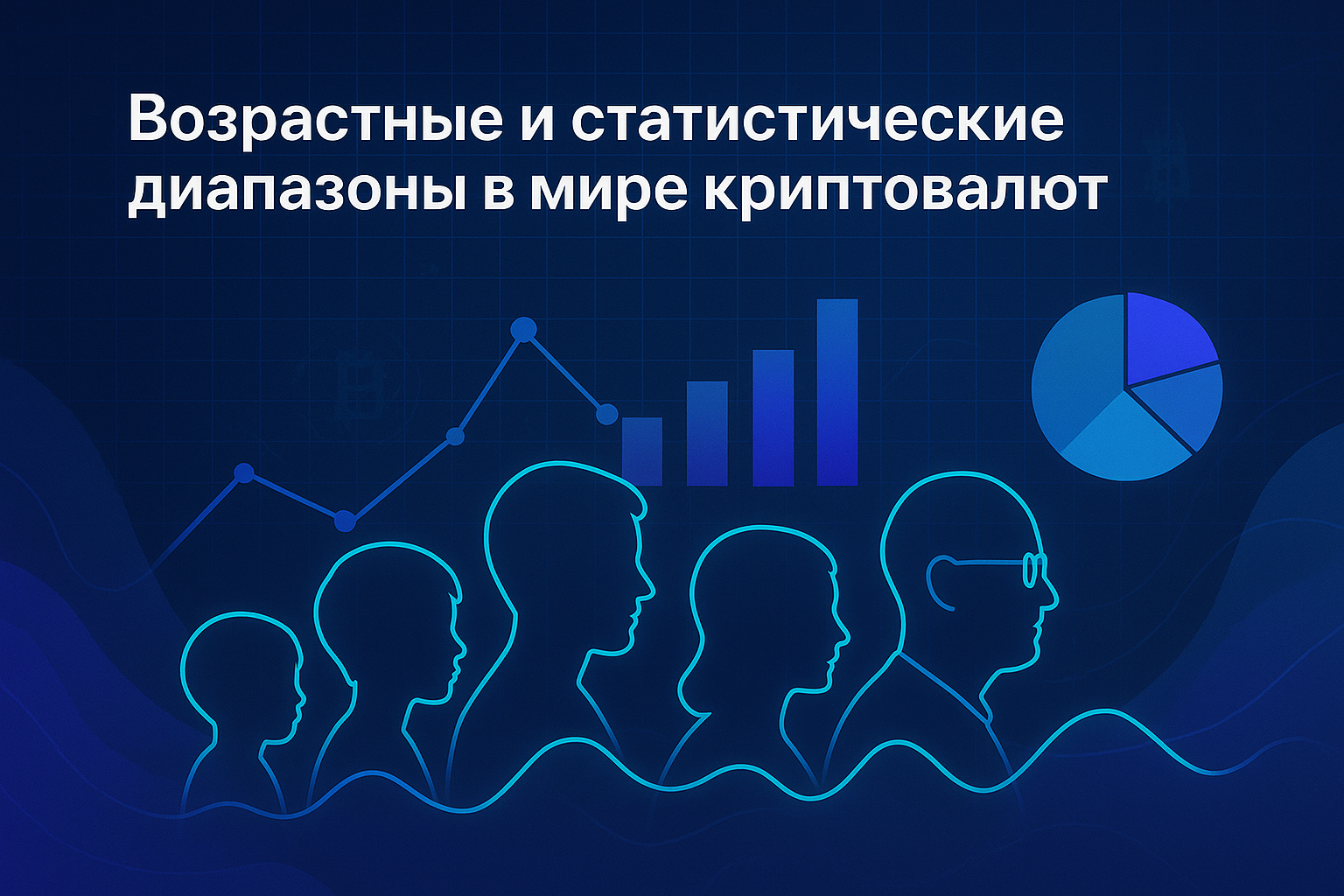 Возрастные и статистические диапазоны в мире криптовалют